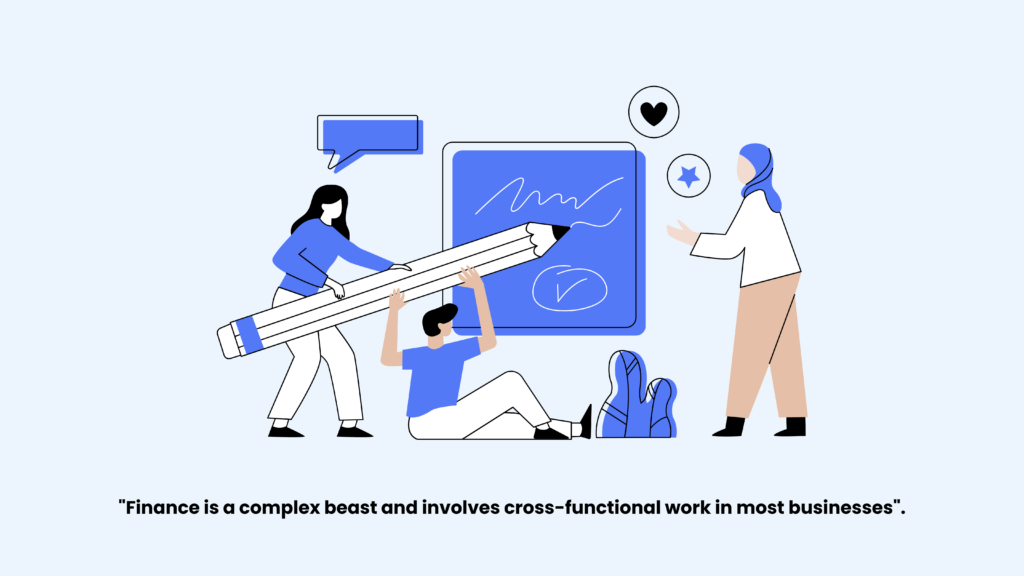 "Finance is a complex beast and involves cross-functional work in most businesses".